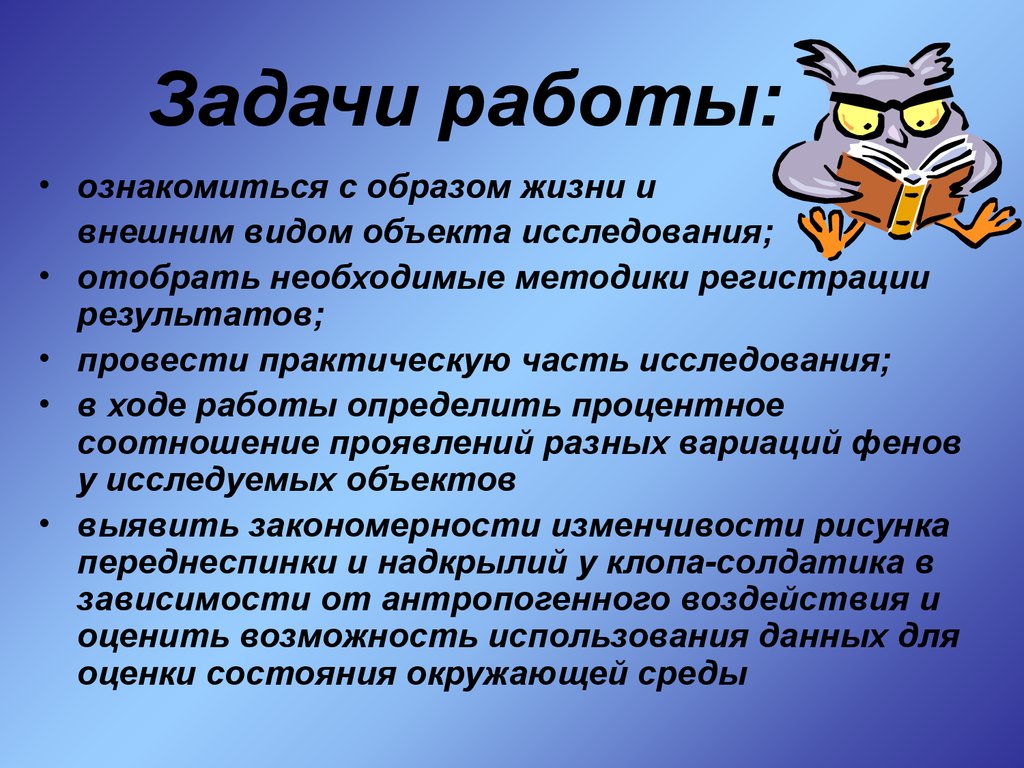 Задачи работы:

• ознакомиться с образом жизни и внешним видом объекта исследования;
• отобрать необходимые методики регистрации результатов;
• провести практическую часть исследования;
• в ходе работы определить процентное соотношение проявлений разных вариаций фенов у исследуемых объектов
• выявить закономерности изменчивости рисунка переднеспинки и надкрылий у клопа-солдатика в зависимости от антропогенного воздействия и оценить возможность использования данных для оценки состояния окружающей среды